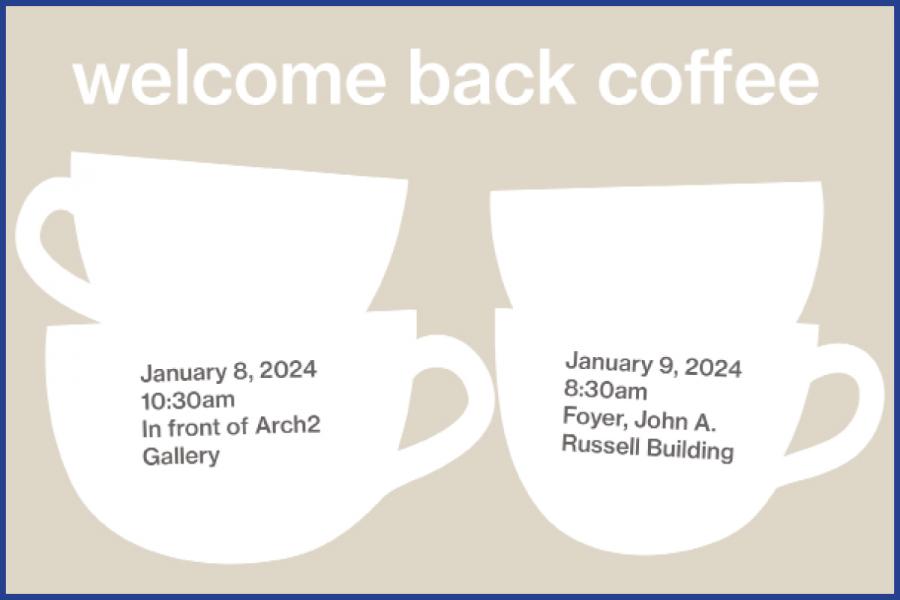 welcome back coffee

January 8, 2024
10:30am
In front of Arch2 Gallery

January 9, 2024
8:30am
Foyer, John A. Russell Building